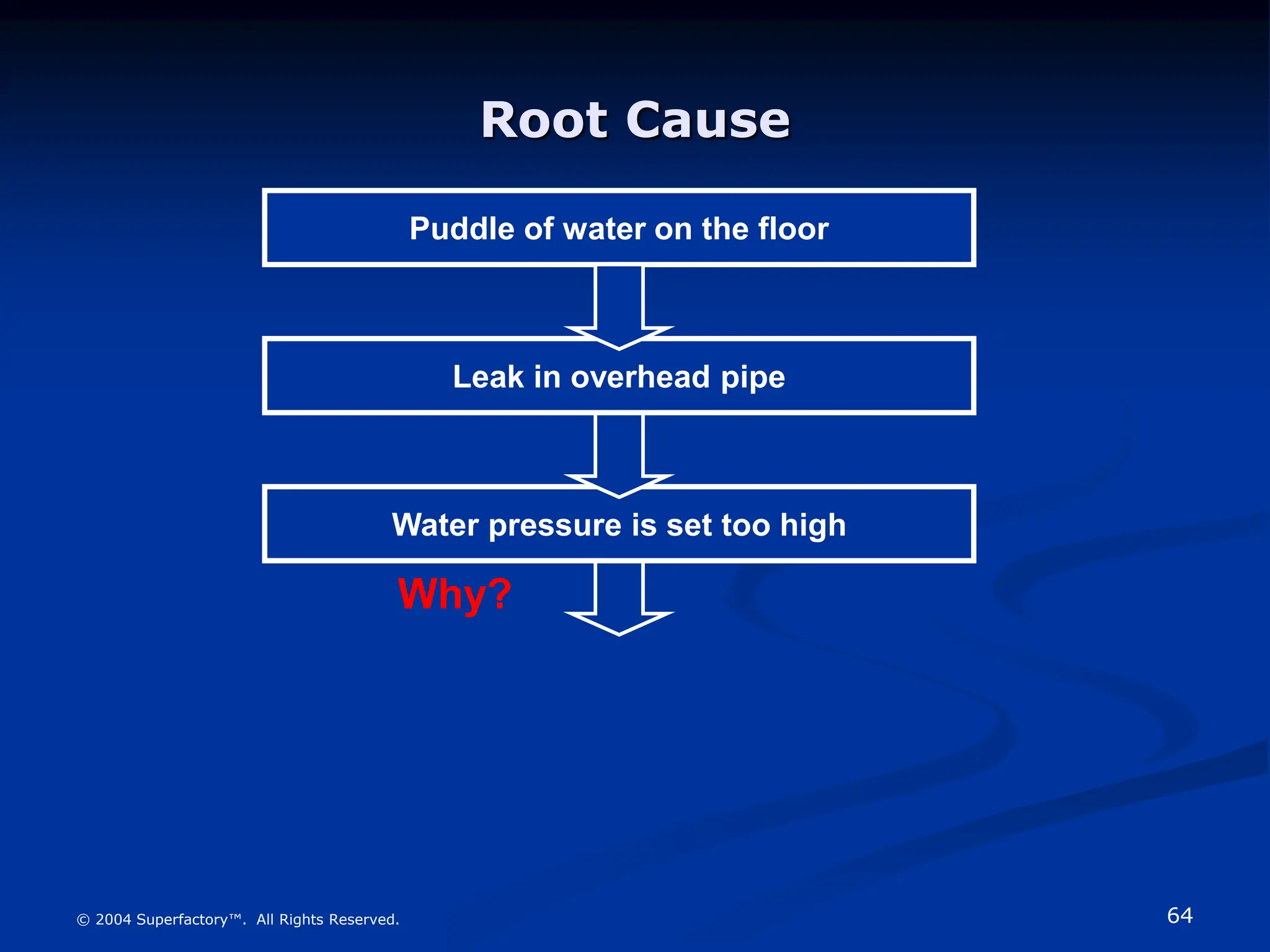 Root Cause

Puddle of water on the floor

Leak in overhead pipe

Water pressure is set too high

Why?

© 2004 Superfactory™. All Rights Reserved.

64